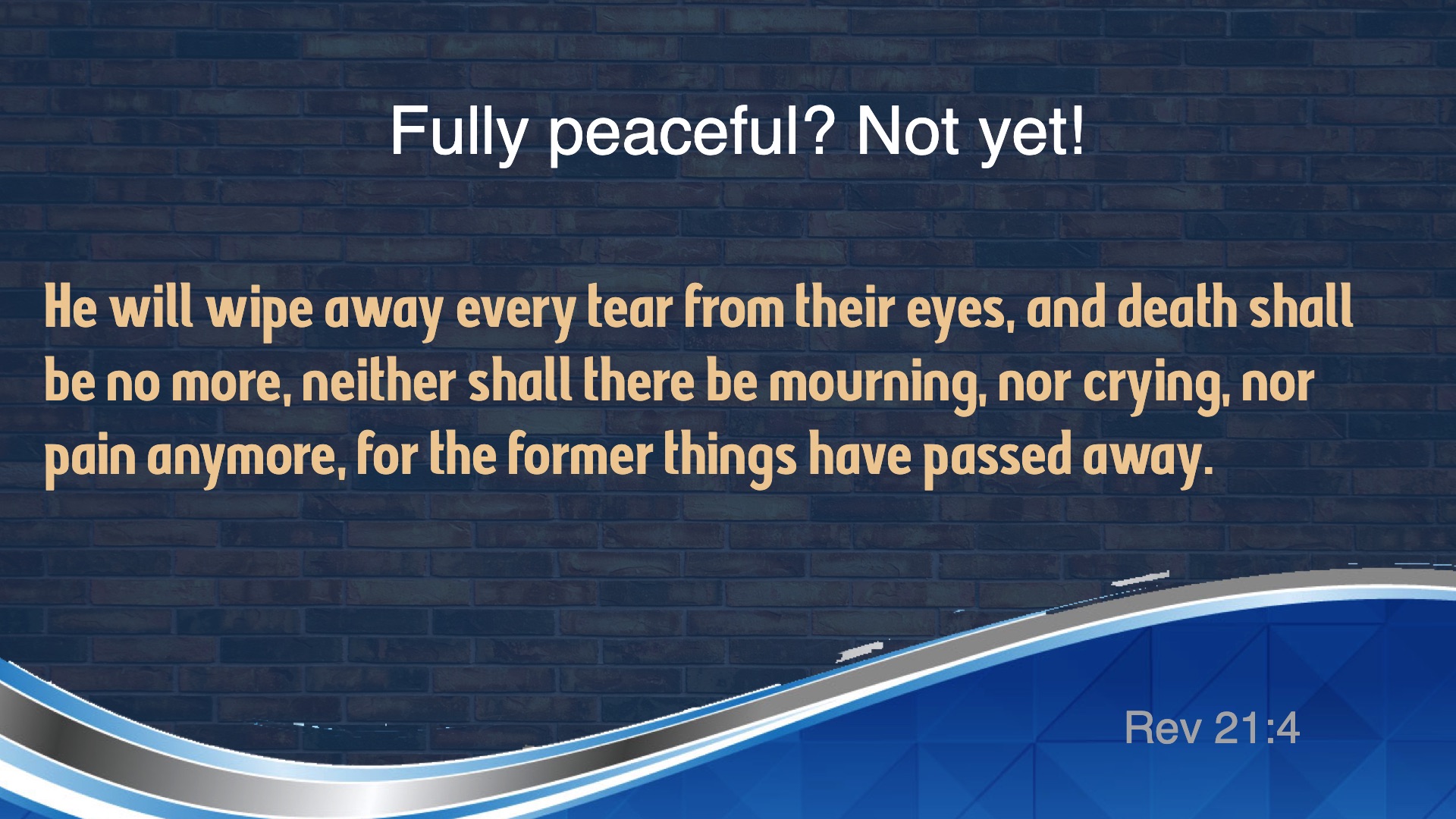 Fully peaceful? Not yet!

He will wipe away every tear from their eyes, and death shall be no more, neither shall there be mourning, nor crying, nor pain anymore, for the former things have passed away.

Rev 21:4